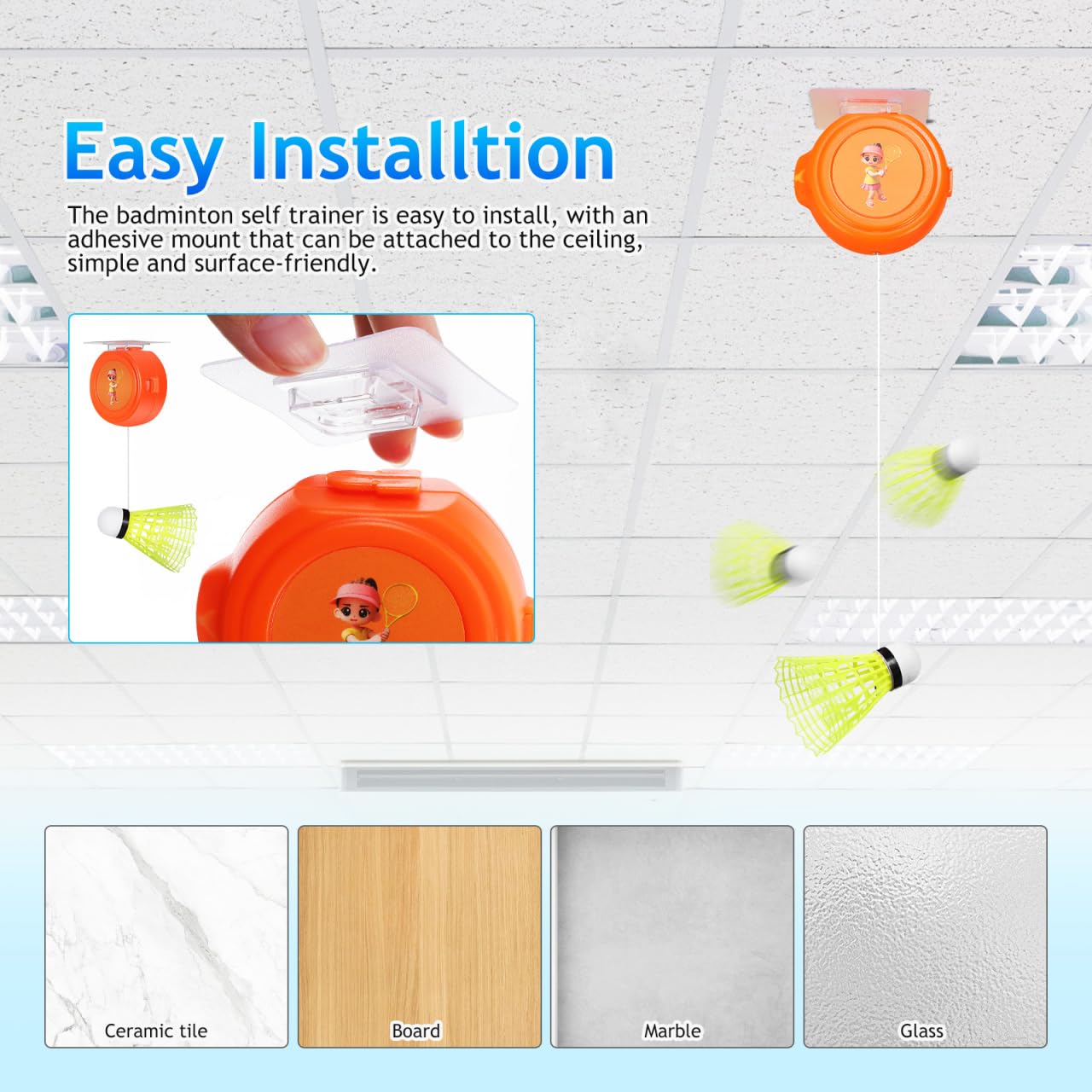 Easy Installtion

The badminton self trainer is easy to install, with an adhesive mount that can be attached to the ceiling, simple and surface-friendly.

Ceramic tile

Board

Marble

Glass